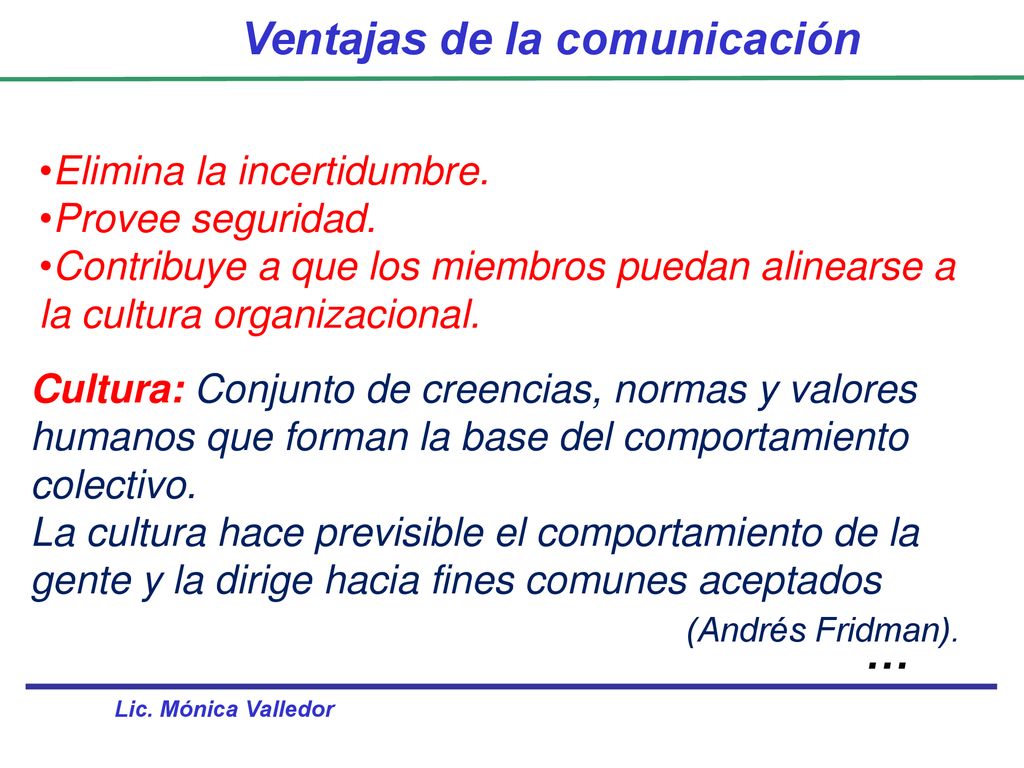 Ventajas de la comunicación

•Elimina la incertidumbre.
•Provee seguridad.
•Contribuye a que los miembros puedan alinearse a la cultura organizacional.

Cultura: Conjunto de creencias, normas y valores humanos que forman la base del comportamiento colectivo.
La cultura hace previsible el comportamiento de la gente y la dirige hacia fines comunes aceptados
(Andrés Fridman).
...

Lic. Mónica Valledor